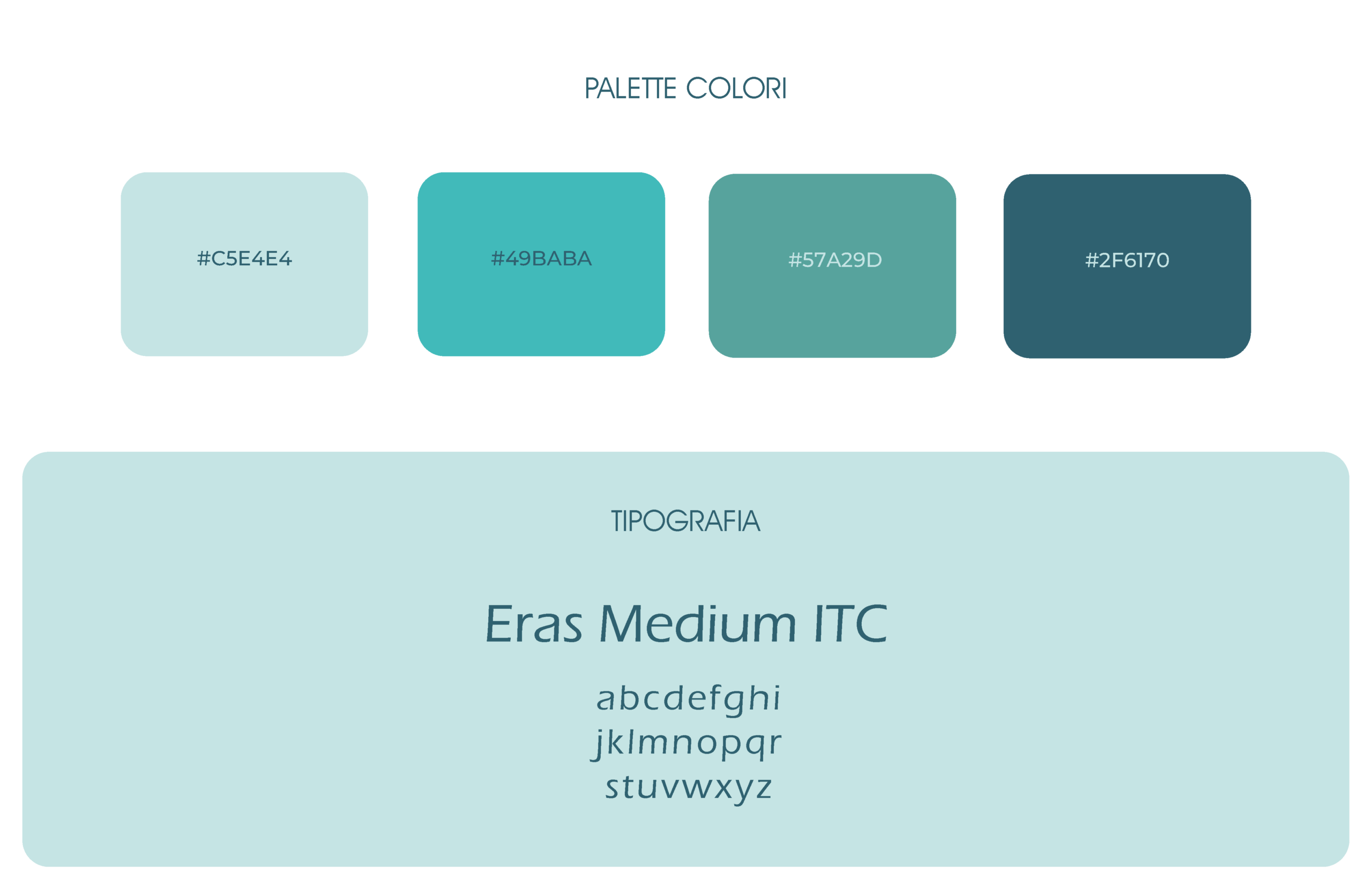 PALETTE COLORI

#C5E4E4

#49BABA

#57A29D

#2F6170

TIPOGRAFIA

Eras Medium ITC

abcdefghi
jklmnopqr
stuvwxyz